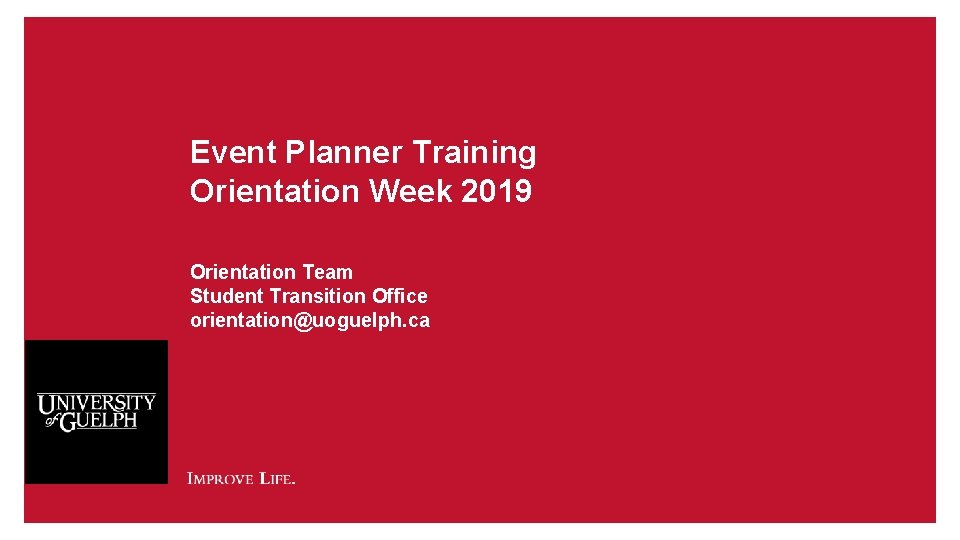 Event Planner Training
Orientation Week 2019

Orientation Team
Student Transition Office
orientation@uoguelph.ca

UNIVERSITY of GUELPH

IMPROVE LIFE.